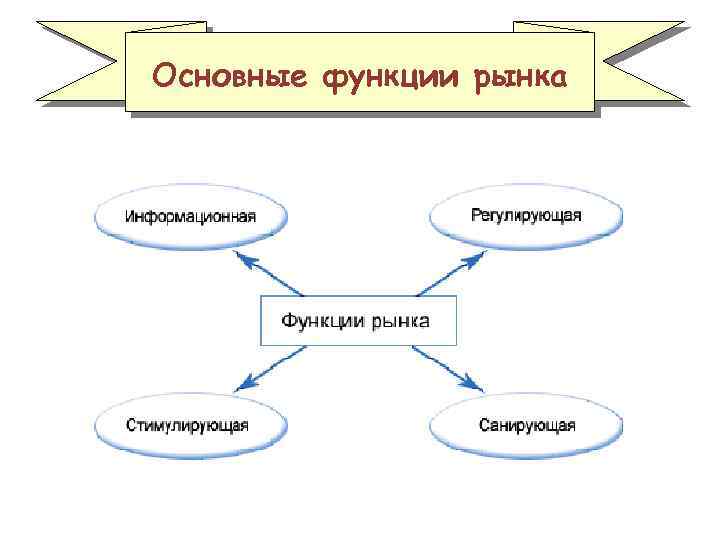 Основные функции рынка

Информационная

Регулирующая

Функции рынка

Стимулирующая

Санирующая